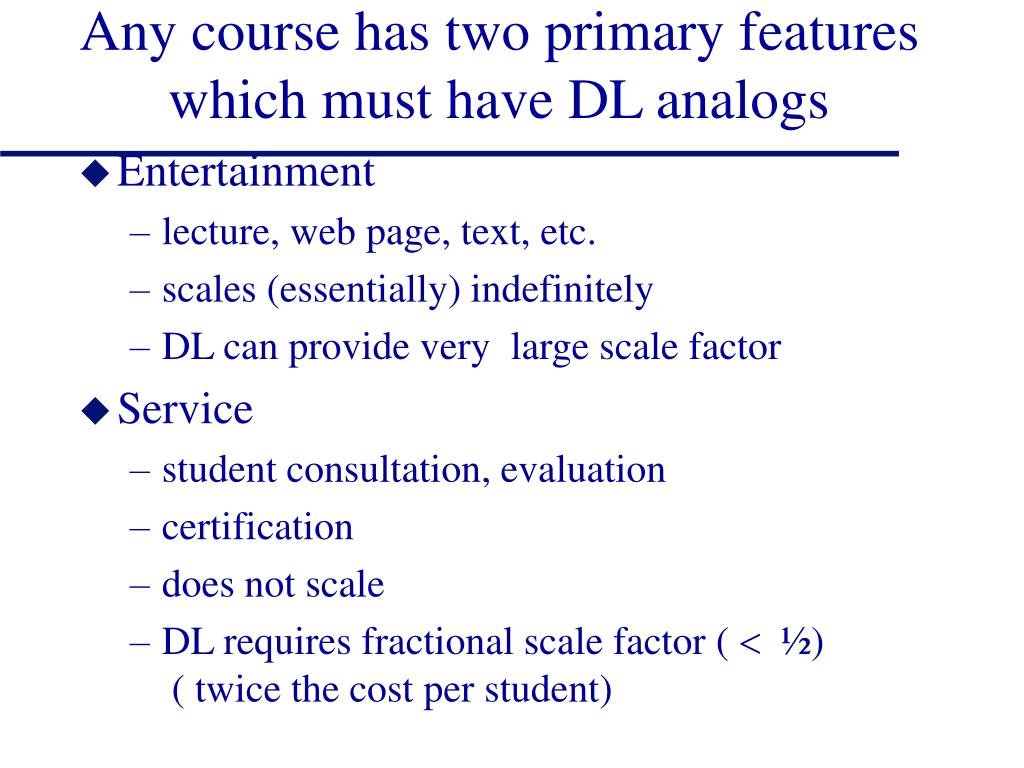 Any course has two primary features which must have DL analogs

◆ Entertainment
– lecture, web page, text, etc.
– scales (essentially) indefinitely
– DL can provide very large scale factor

◆ Service
– student consultation, evaluation
– certification
– does not scale
– DL requires fractional scale factor ( < ½) ( twice the cost per student)